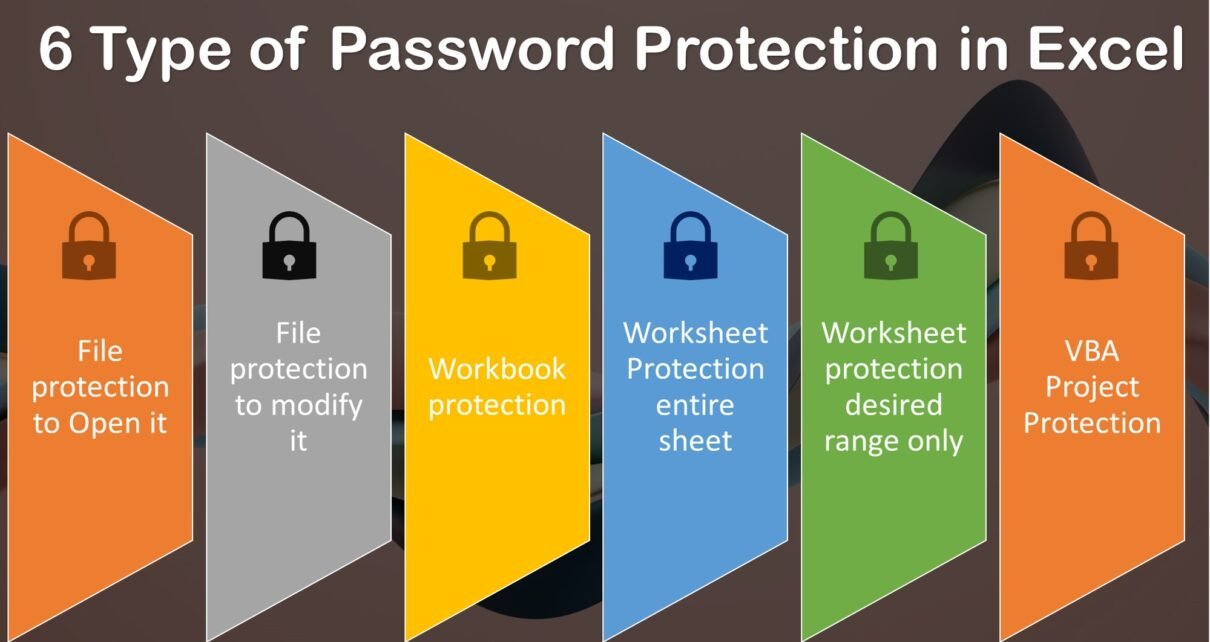 6 Type of Password Protection in Excel

File protection to Open it

File protection to modify it

Workbook protection

Worksheet Protection entire sheet

Worksheet protection desired range only

VBA Project Protection